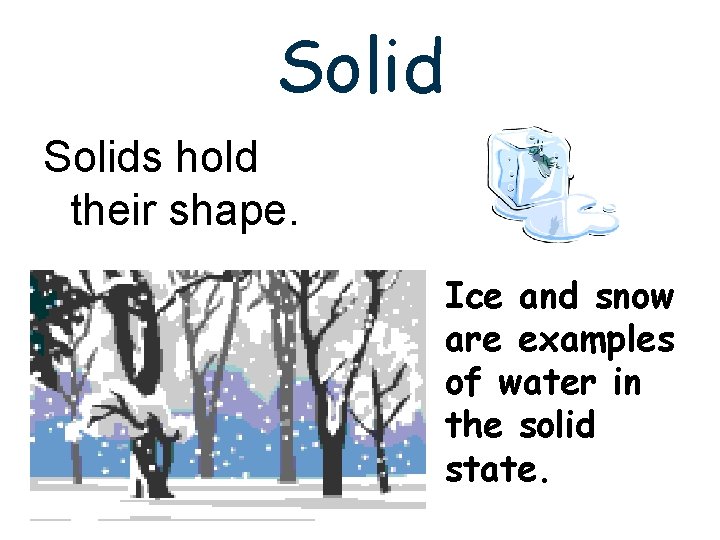 Solid

Solids hold their shape.

Ice and snow are examples of water in the solid state.